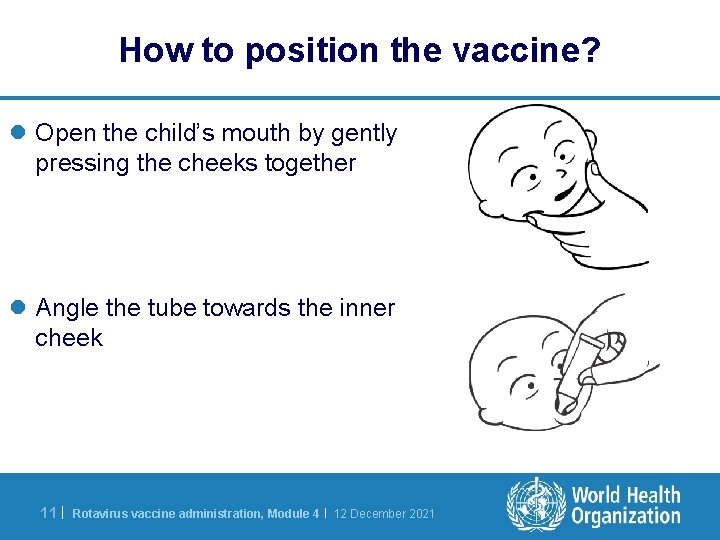 How to position the vaccine?

Open the child's mouth by gently pressing the cheeks together

Angle the tube towards the inner cheek

11 | Rotavirus vaccine administration, Module 4 | 12 December 2021

World Health Organization